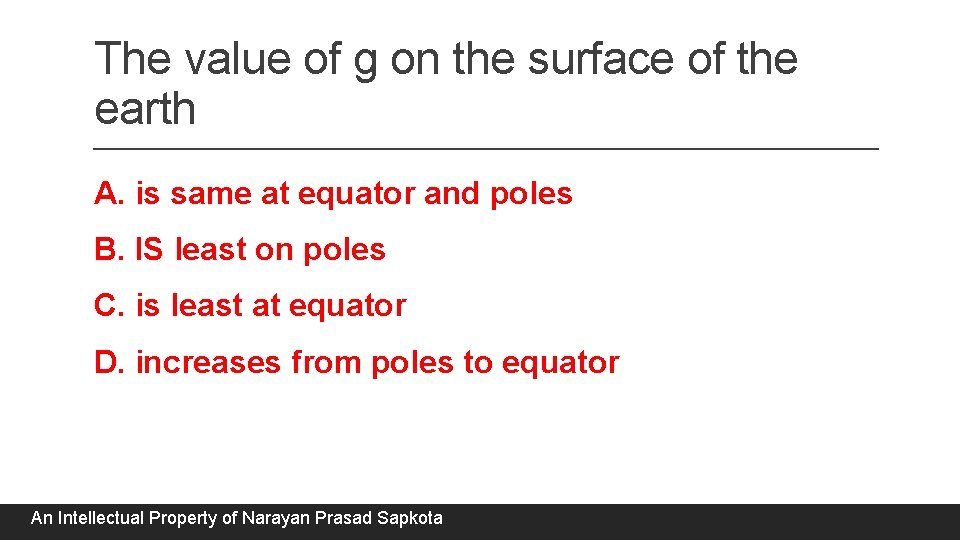 The value of g on the surface of the earth

A. is same at equator and poles

B. IS least on poles

C. is least at equator

D. increases from poles to equator

An Intellectual Property of Narayan Prasad Sapkota